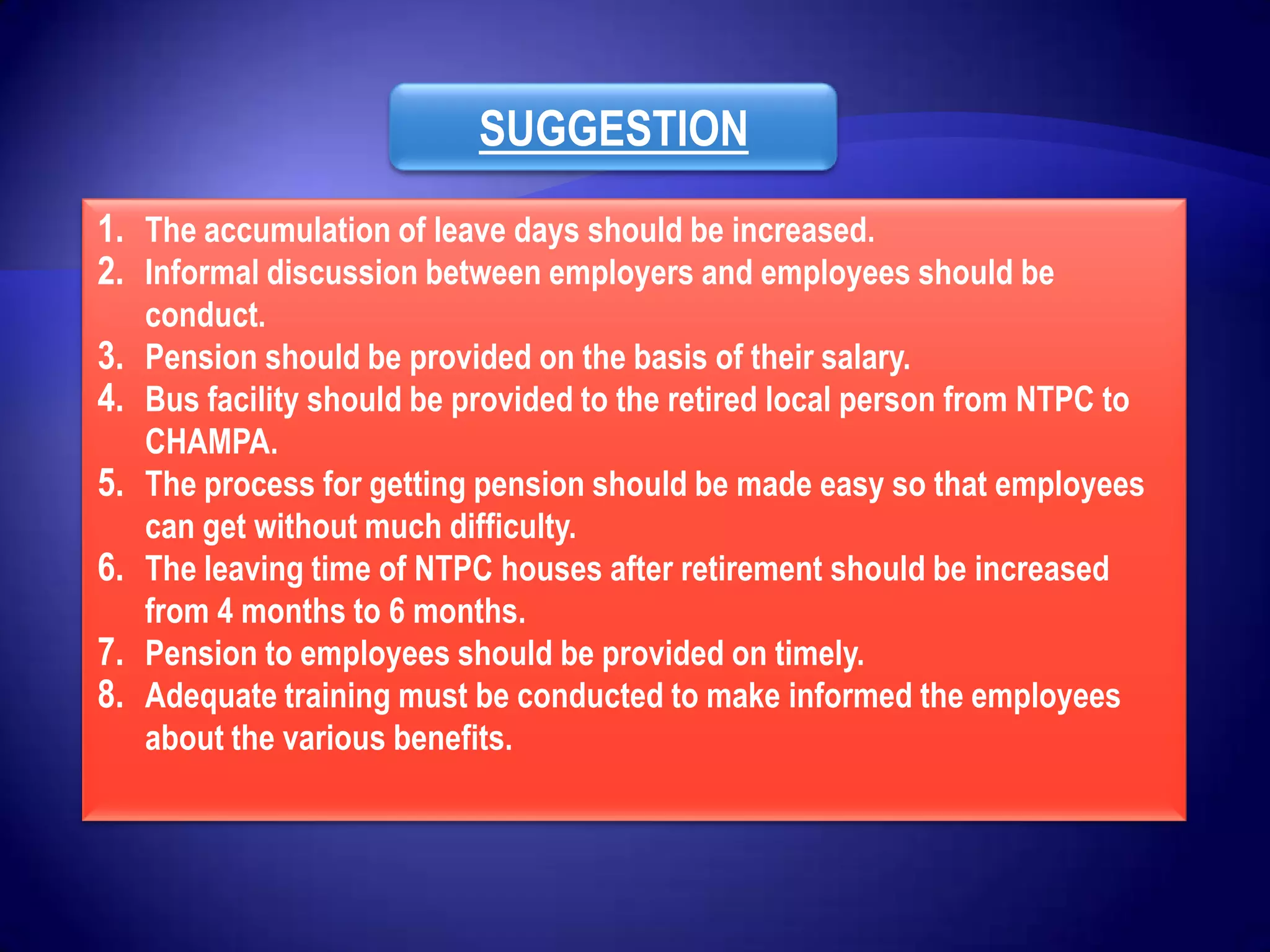 SUGGESTION

1. The accumulation of leave days should be increased.
2. Informal discussion between employers and employees should be conduct.
3. Pension should be provided on the basis of their salary.
4. Bus facility should be provided to the retired local person from NTPC to CHAMPA.
5. The process for getting pension should be made easy so that employees can get without much difficulty.
6. The leaving time of NTPC houses after retirement should be increased from 4 months to 6 months.
7. Pension to employees should be provided on timely.
8. Adequate training must be conducted to make informed the employees about the various benefits.